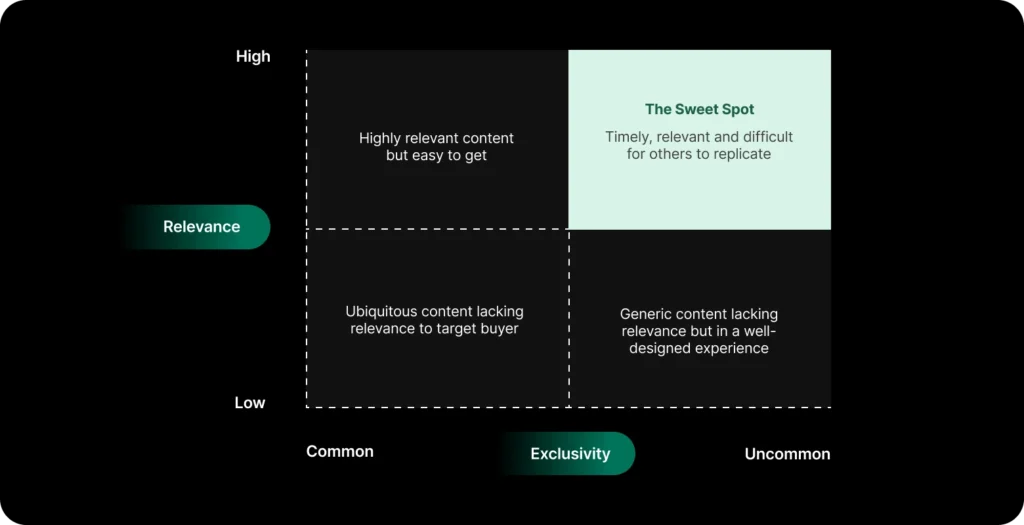 High

Highly relevant content but easy to get

The Sweet Spot

Timely, relevant and difficult for others to replicate

Relevance

Ubiquitous content lacking relevance to target buyer

Generic content lacking relevance but in a well-designed experience

Low

Common

Exclusivity

Uncommon